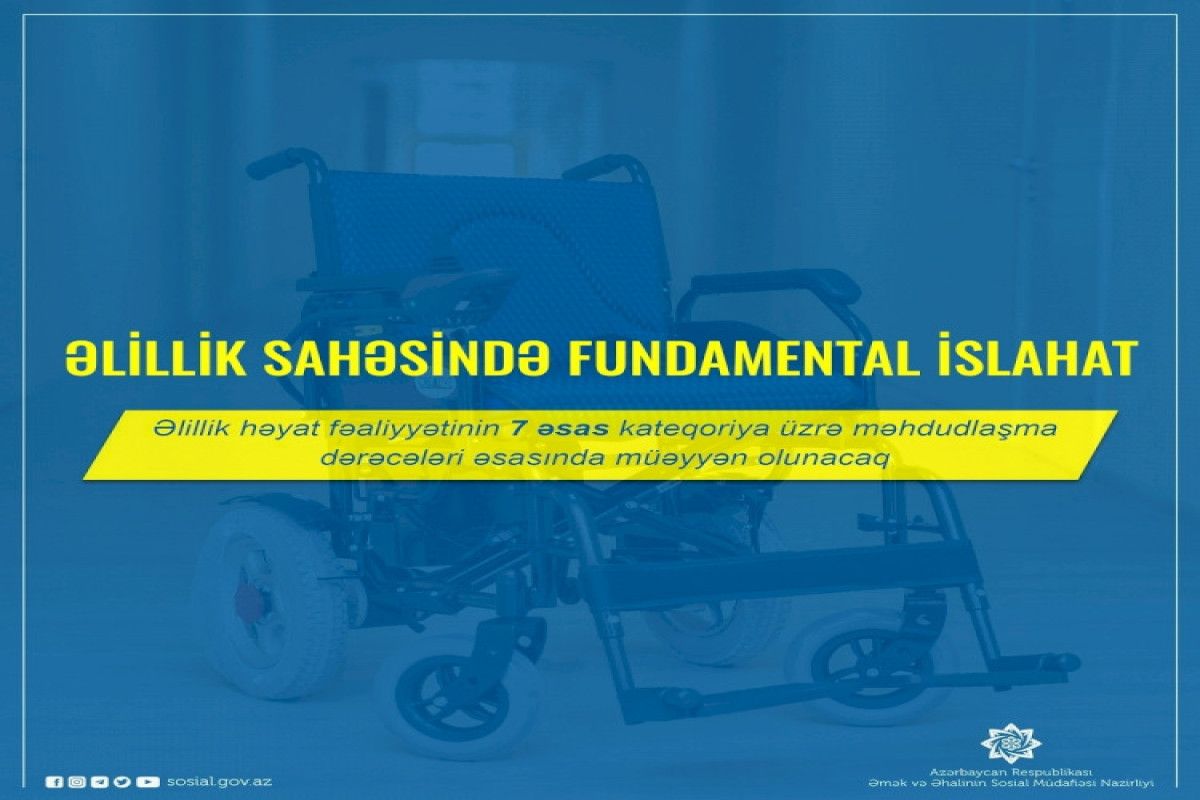 ƏLİLLİK SAHƏSİNDƏ FUNDAMENTAL İSLAHAT

Əlillik həyat fəaliyyətinin 7 əsas kateqoriya üzrə məhdudlaşma dərəcələri əsasında müəyyən olunacaq

sosial.gov.az

Azərbaycan Respublikası
Əmək və Əhalinin Sosial Müdafiəsi Nazirliyi